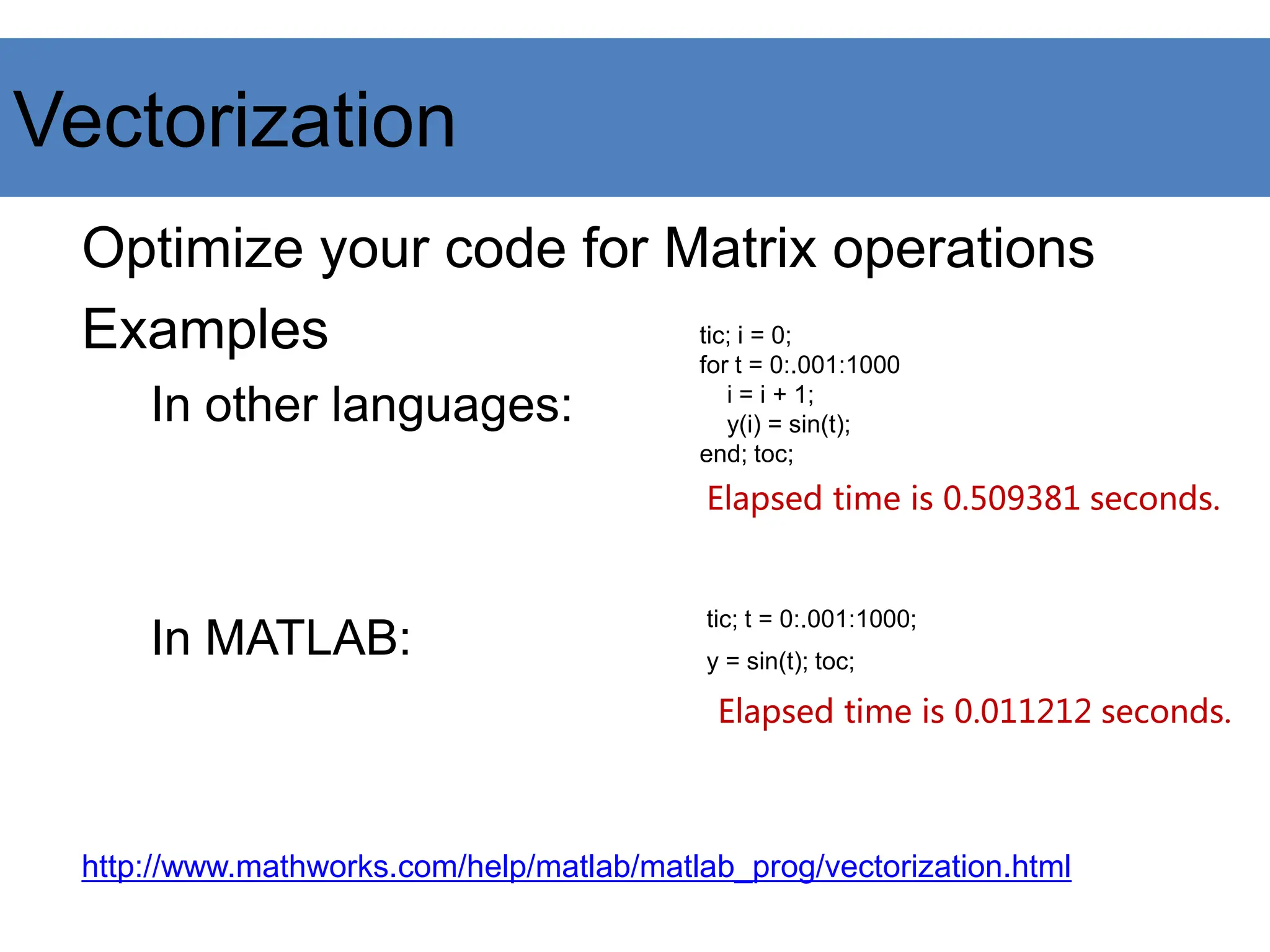 Vectorization

Optimize your code for Matrix operations

Examples

In other languages:

tic; i = 0;
for t = 0:.001:1000
i = i + 1;
y(i) = sin(t);
end; toc;

Elapsed time is 0.509381 seconds.

In MATLAB:

tic; t = 0:.001:1000;
y = sin(t); toc;

Elapsed time is 0.011212 seconds.

http://www.mathworks.com/help/matlab/matlab_prog/vectorization.html